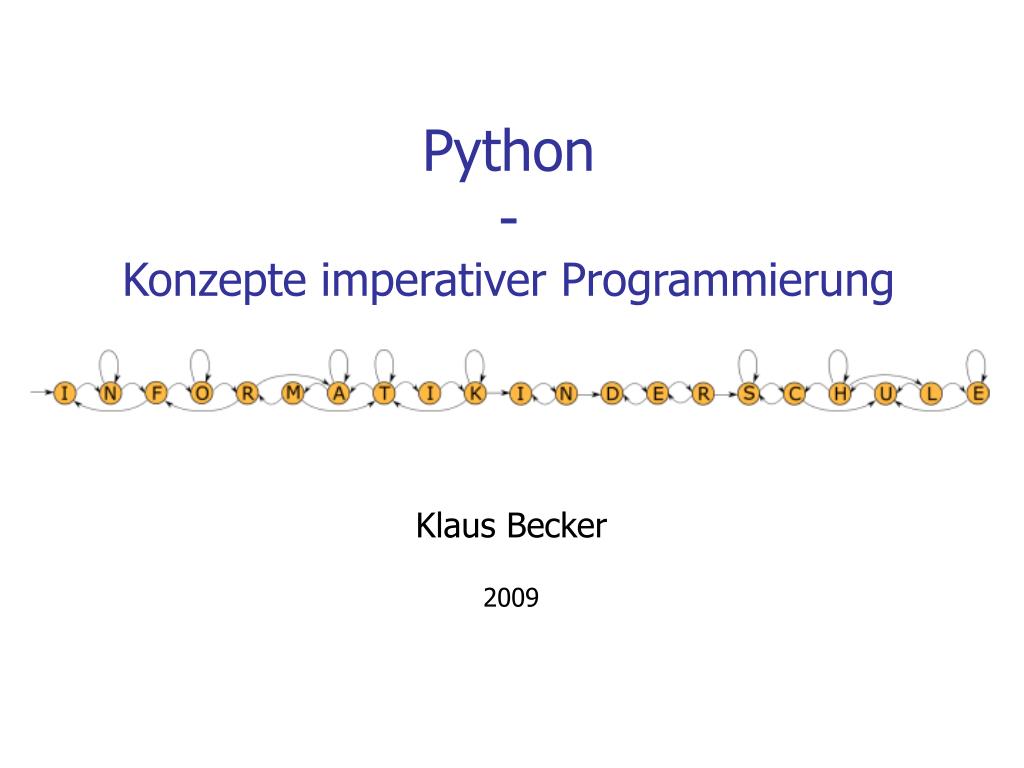 Python
-
Konzepte imperativer Programmierung

I N F O R M A T I K I N D E R S C H U L E

Klaus Becker

2009